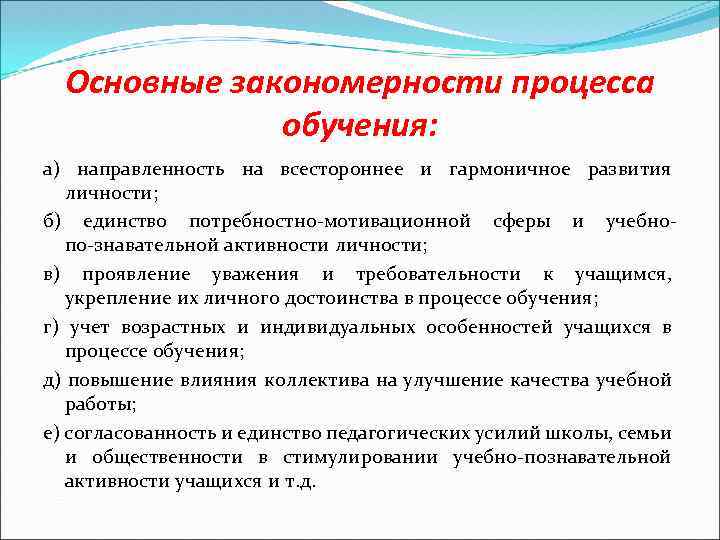 Основные закономерности процесса обучения:

а) направленность на всестороннее и гармоничное развития личности;

б) единство потребностно-мотивационной сферы и учебно-по-знавательной активности личности;

в) проявление уважения и требовательности к учащимся, укрепление их личного достоинства в процессе обучения;

г) учет возрастных и индивидуальных особенностей учащихся в процессе обучения;

д) повышение влияния коллектива на улучшение качества учебной работы;

е) согласованность и единство педагогических усилий школы, семьи и общественности в стимулировании учебно-познавательной активности учащихся и т.д.